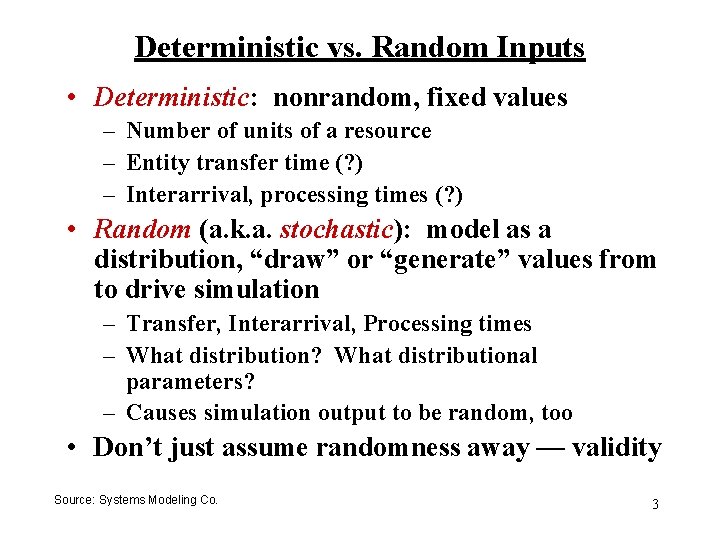 Deterministic vs. Random Inputs

• Deterministic: nonrandom, fixed values
– Number of units of a resource
– Entity transfer time (?)
– Interarrival, processing times (?)

• Random (a.k.a. stochastic): model as a distribution, “draw” or “generate” values from to drive simulation
– Transfer, Interarrival, Processing times
– What distribution? What distributional parameters?
– Causes simulation output to be random, too

• Don’t just assume randomness away — validity

Source: Systems Modeling Co.

3